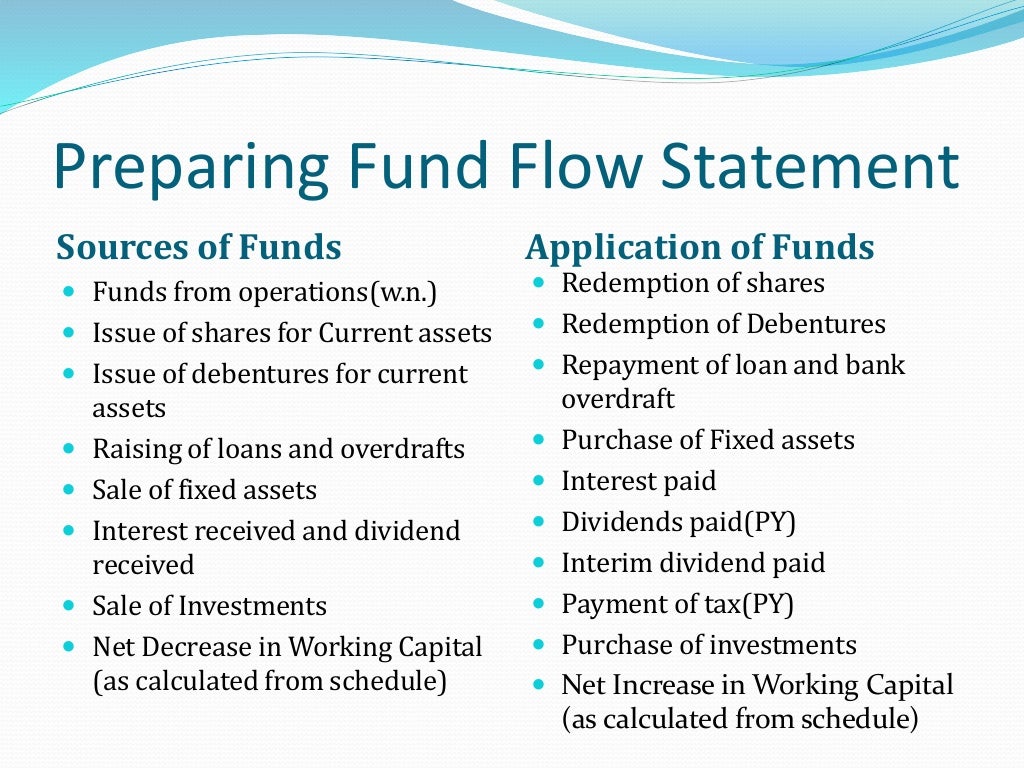 Preparing Fund Flow Statement

Sources of Funds

- Funds from operations(w.n.)
- Issue of shares for Current assets
- Issue of debentures for current assets
- Raising of loans and overdrafts
- Sale of fixed assets
- Interest received and dividend received
- Sale of Investments
- Net Decrease in Working Capital (as calculated from schedule)

Application of Funds

- Redemption of shares
- Redemption of Debentures
- Repayment of loan and bank overdraft
- Purchase of Fixed assets
- Interest paid
- Dividends paid(PY)
- Interim dividend paid
- Payment of tax(PY)
- Purchase of investments
- Net Increase in Working Capital (as calculated from schedule)